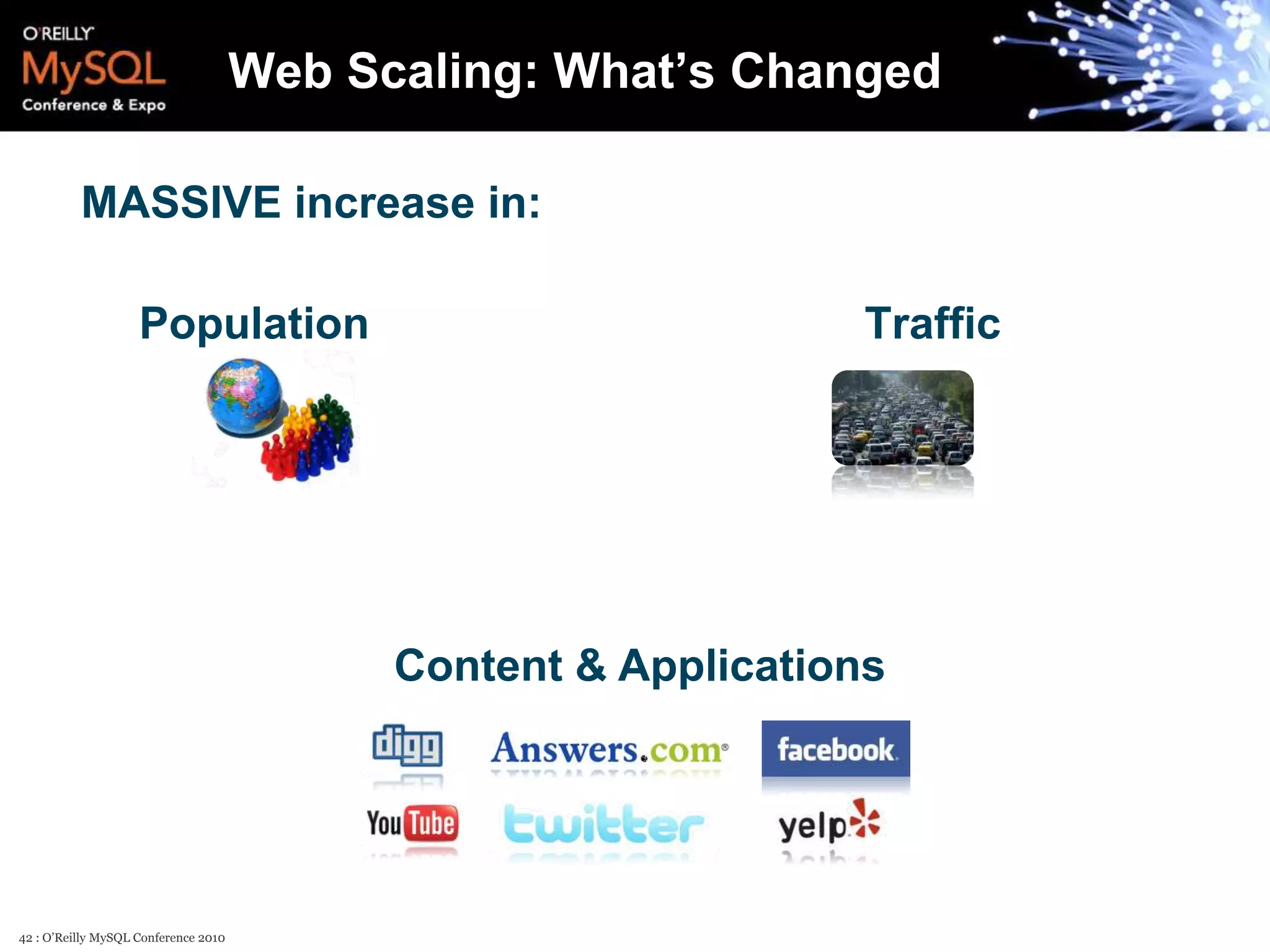 O'REILLY
MySQL
Conference & Expo

Web Scaling: What's Changed

MASSIVE increase in:

Population

Traffic

Content & Applications

digg
Answers.com
facebook
YouTube
twitter
yelp

42 : O'Reilly MySQL Conference 2010